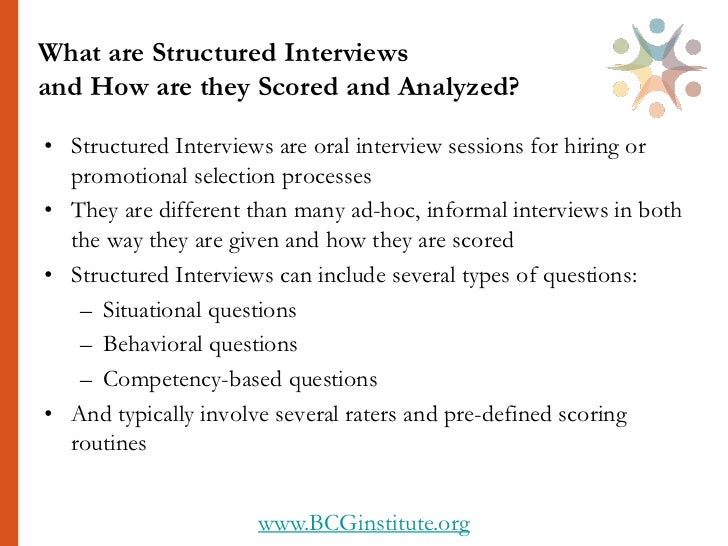 What are Structured Interviews
and How are they Scored and Analyzed?

• Structured Interviews are oral interview sessions for hiring or promotional selection processes
• They are different than many ad-hoc, informal interviews in both the way they are given and how they are scored
• Structured Interviews can include several types of questions:
– Situational questions
– Behavioral questions
– Competency-based questions
• And typically involve several raters and pre-defined scoring routines

www.BCGinstitute.org